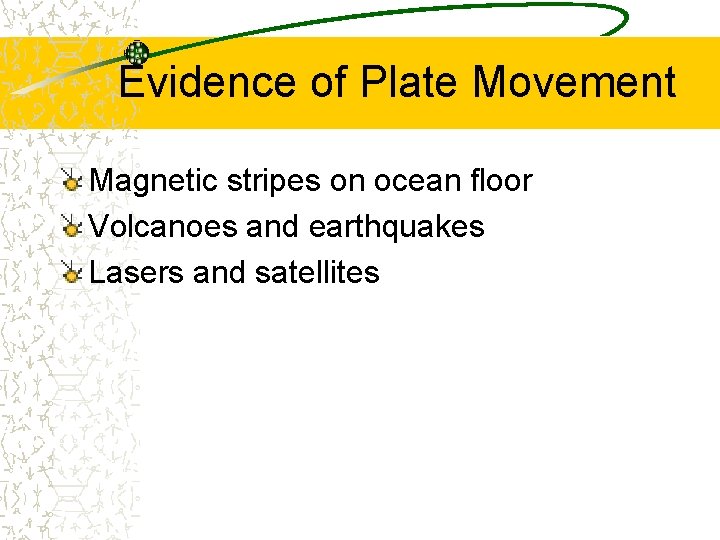 Evidence of Plate Movement

Magnetic stripes on ocean floor
Volcanoes and earthquakes
Lasers and satellites